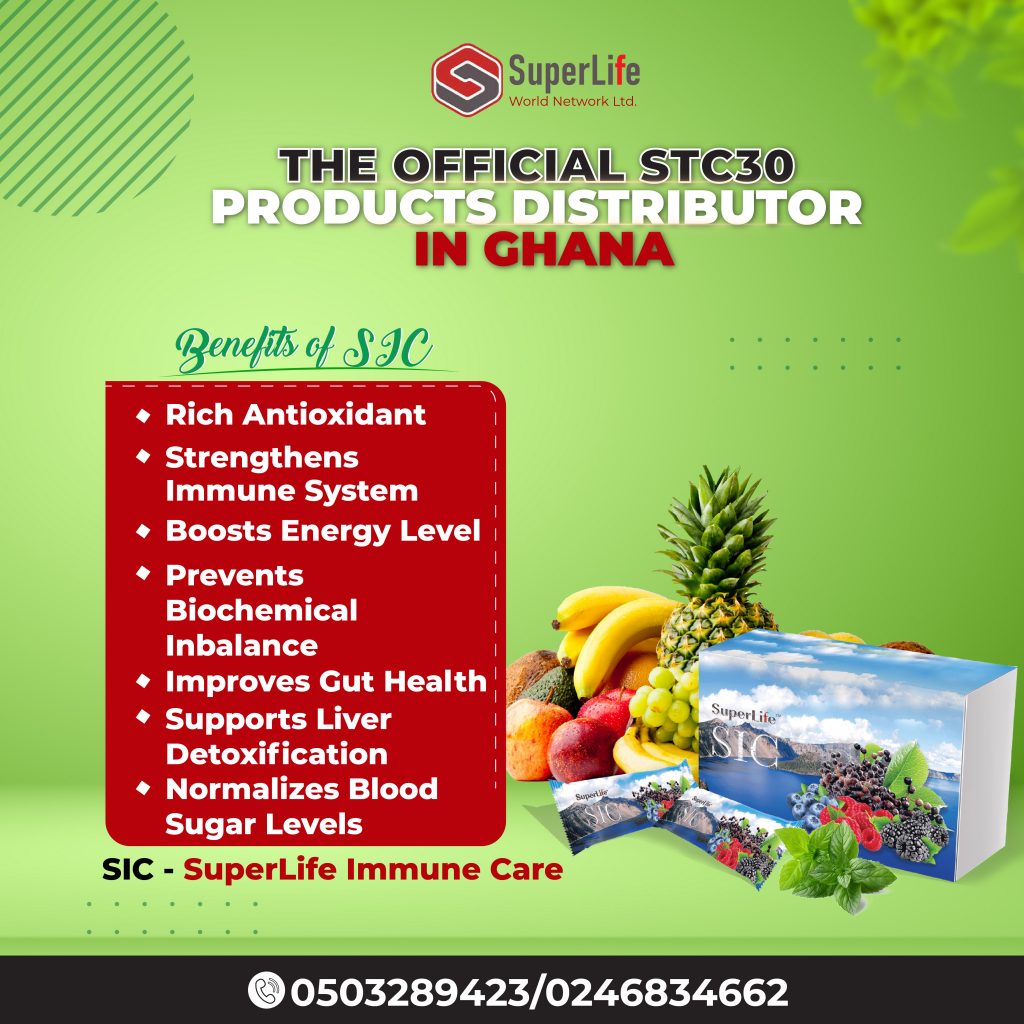 SuperLife
World Network Ltd.

THE OFFICIAL STC30 PRODUCTS DISTRIBUTOR IN GHANA

Benefits of SIC

◆ Rich Antioxidant
◆ Strengthens Immune System
◆ Boosts Energy Level
◆ Prevents Biochemical Inbalance
◆ Improves Gut Health
◆ Supports Liver Detoxification
◆ Normalizes Blood Sugar Levels

SIC - SuperLife Immune Care

SuperLife
SIC

SuperLife
SIC

0503289423/0246834662